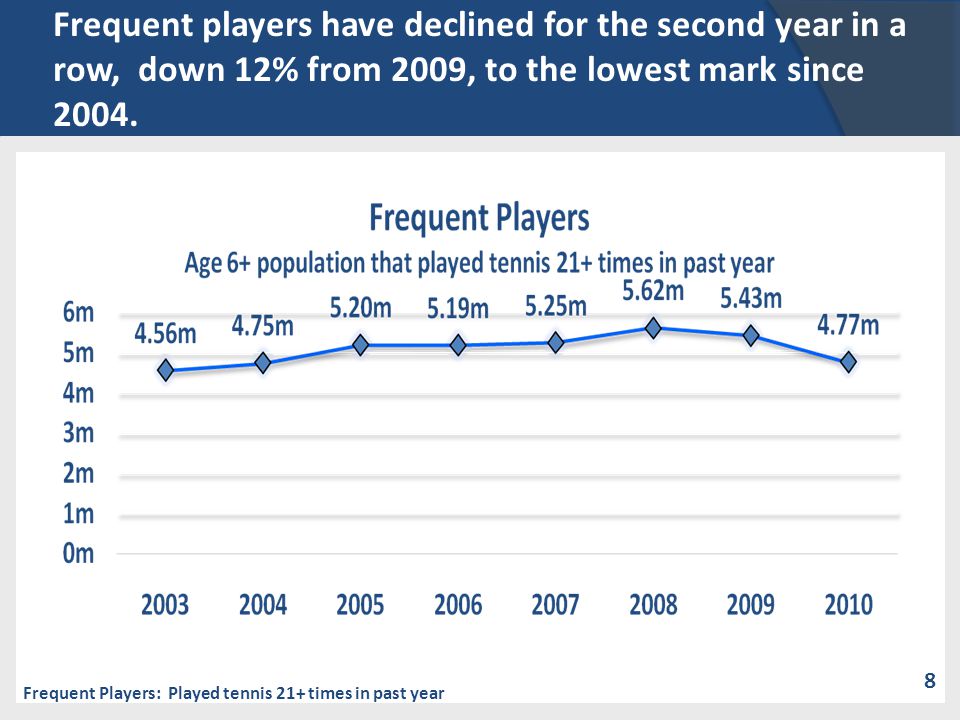 Frequent players have declined for the second year in a row,  down 12% from 2009, to the lowest mark since 2004.

Frequent Players
Age 6+ population that played tennis 21+ times in past year

6m
5m
4m
3m
2m
1m
0m

4.56m
4.75m
5.20m
5.19m
5.25m
5.62m
5.43m
4.77m

2003
2004
2005
2006
2007
2008
2009
2010

Frequent Players:  Played tennis 21+ times in past year

8